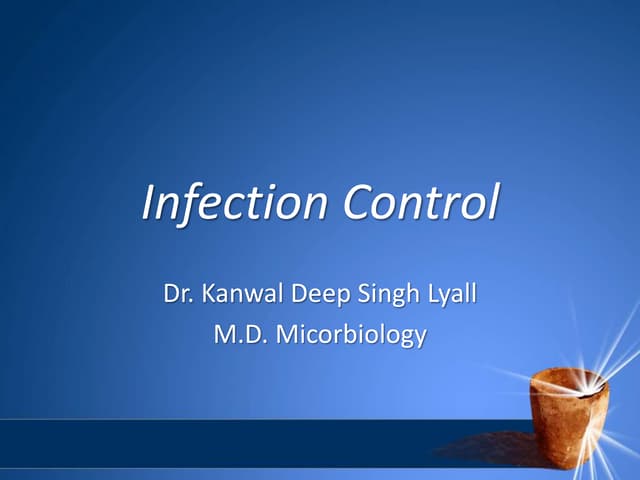 Infection Control

Dr. Kanwal Deep Singh Lyall
M.D. Micorbiology